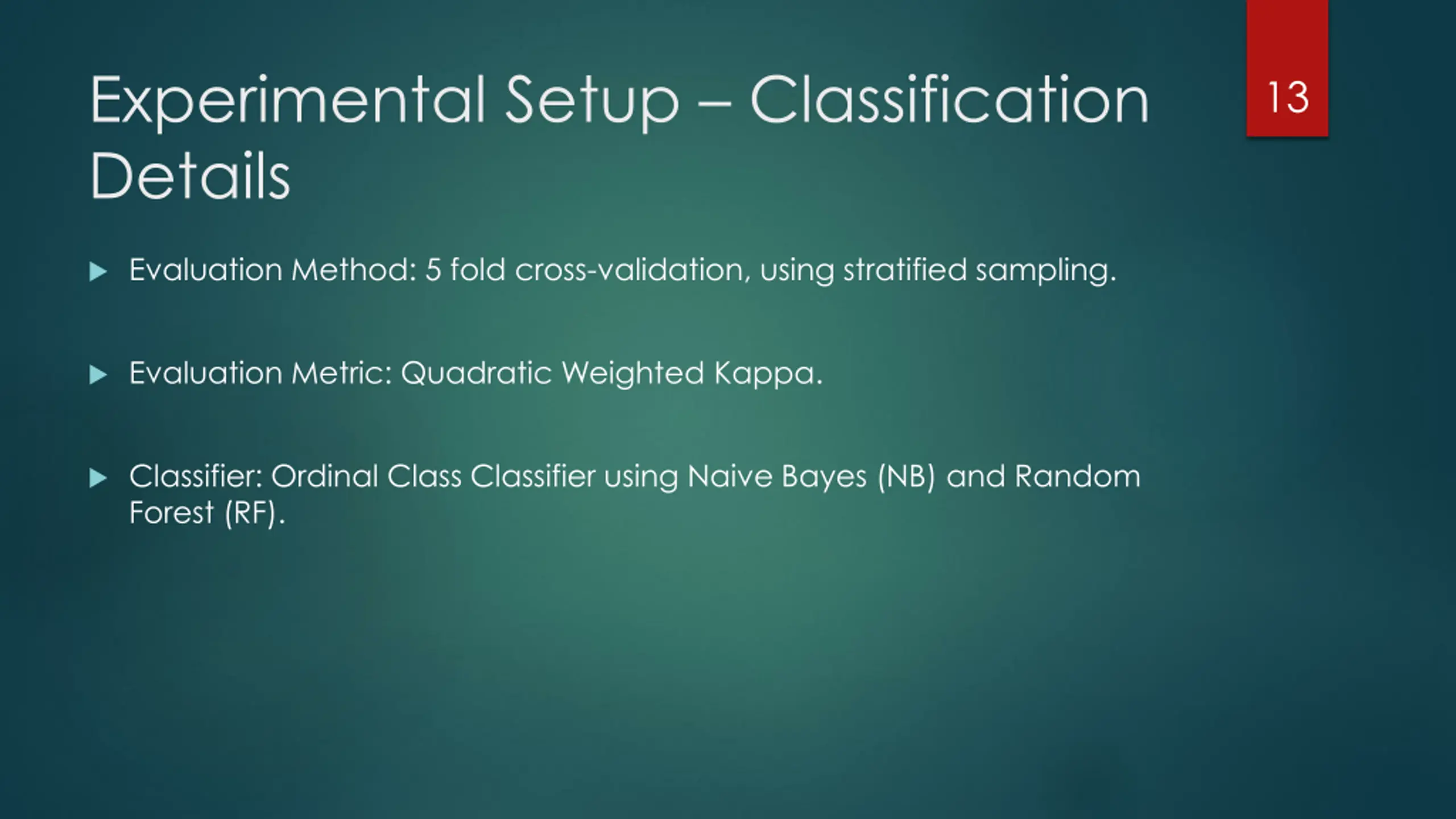 Experimental Setup – Classification Details

13

Evaluation Method: 5 fold cross-validation, using stratified sampling.

Evaluation Metric: Quadratic Weighted Kappa.

Classifier: Ordinal Class Classifier using Naive Bayes (NB) and Random Forest (RF).